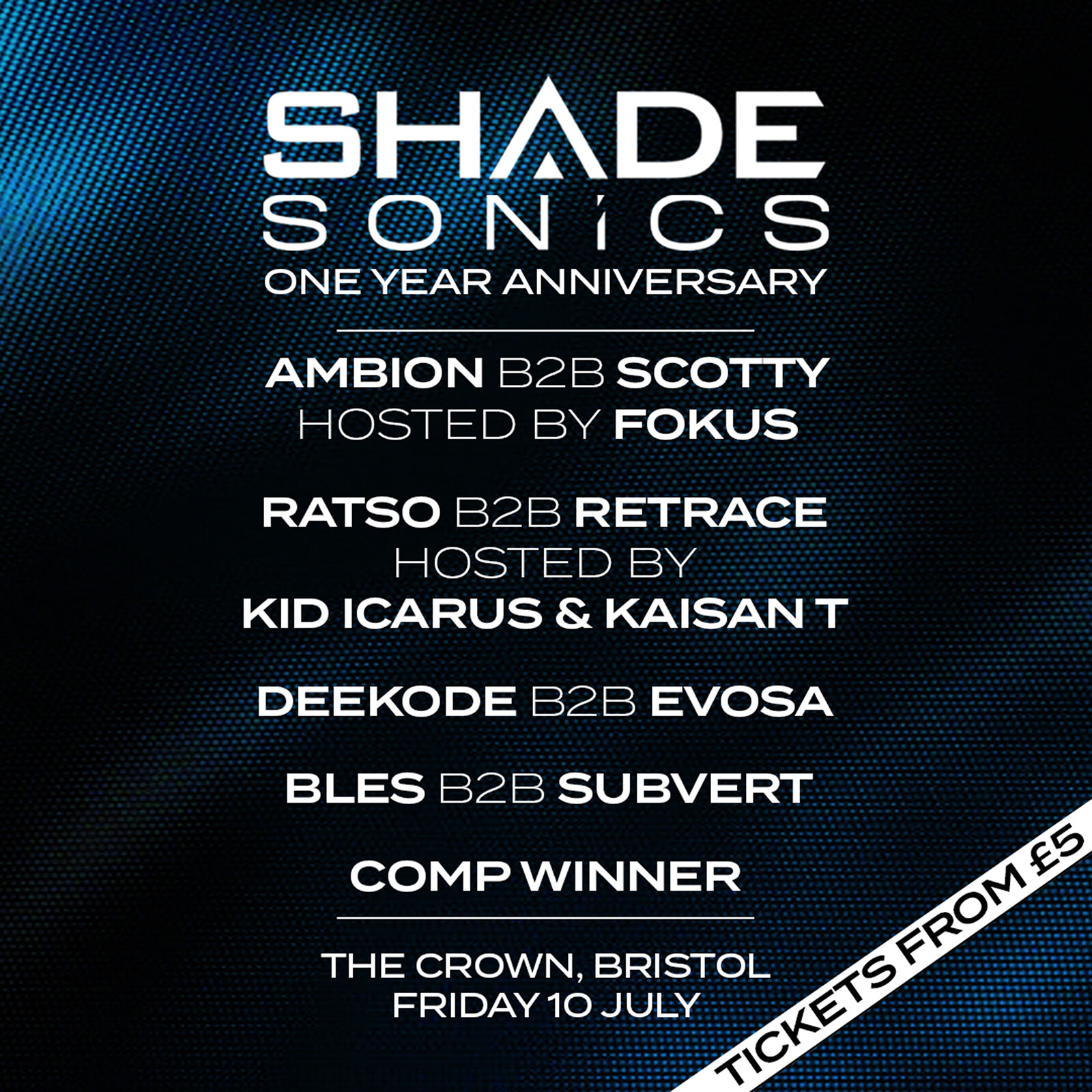 SHADE
SONICS
ONE YEAR ANNIVERSARY

AMBION B2B SCOTTY
HOSTED BY FOKUS

RATSO B2B RETRACE
HOSTED BY
KID ICARUS & KAISAN T

DEEKODE B2B EVOSA

BLES B2B SUBVERT

COMP WINNER

THE CROWN, BRISTOL
FRIDAY 10 JULY

TICKETS FROM £5